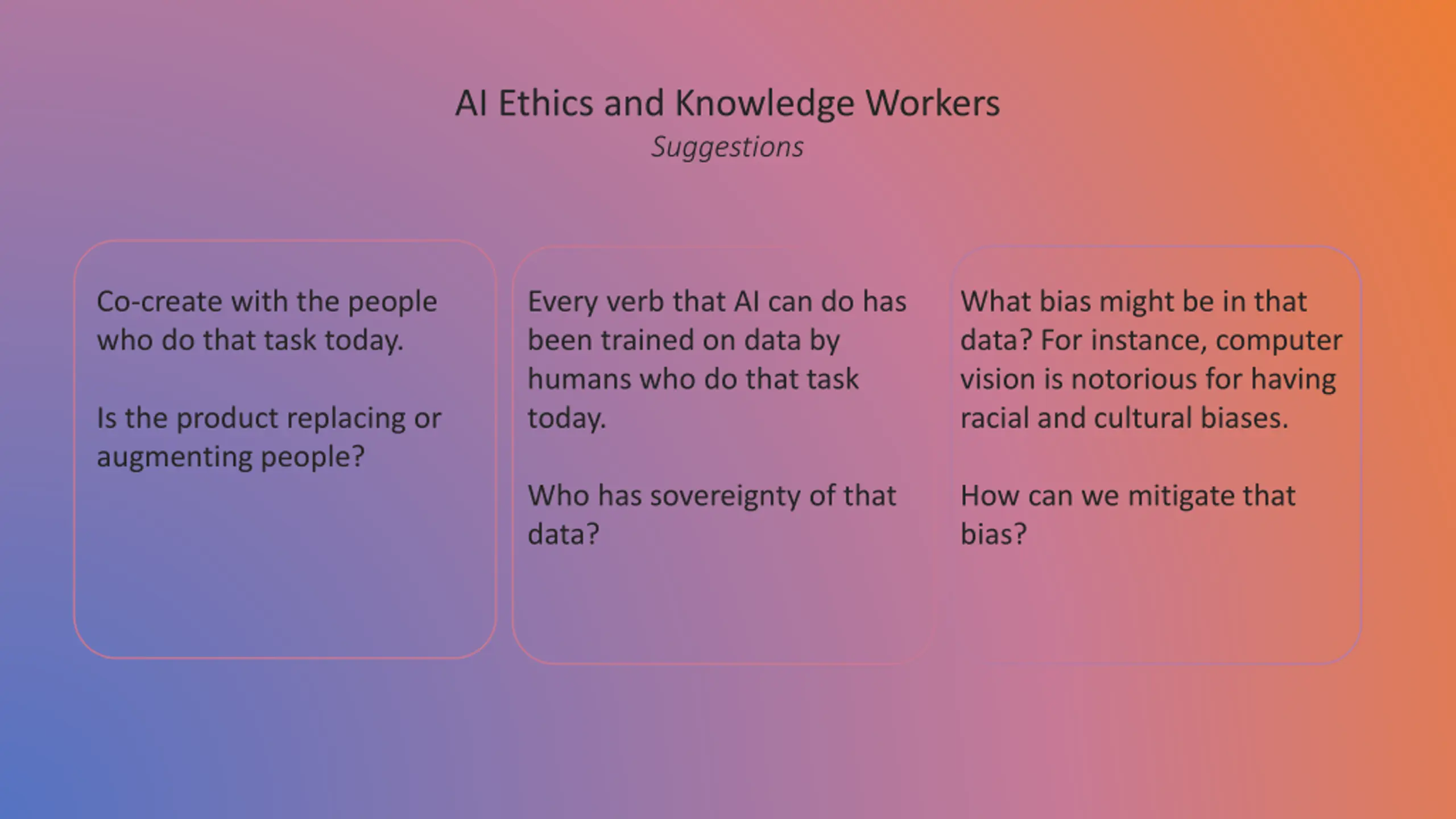 AI Ethics and Knowledge Workers

Suggestions

Co-create with the people who do that task today.

Is the product replacing or augmenting people?

Every verb that AI can do has been trained on data by humans who do that task today.

Who has sovereignty of that data?

What bias might be in that data? For instance, computer vision is notorious for having racial and cultural biases.

How can we mitigate that bias?